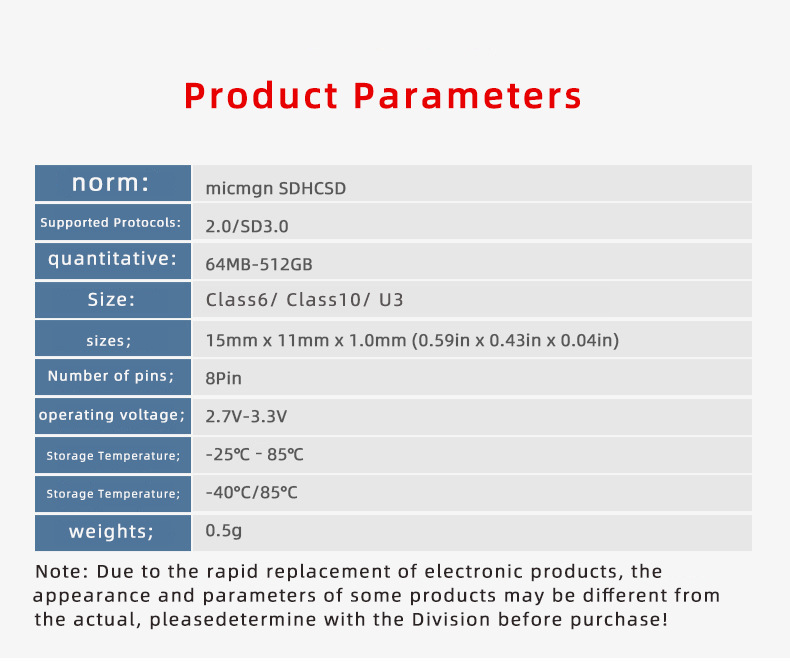 Product Parameters

| norm: | micmgn SDHCSD |
|---|---|
| Supported Protocols: | 2.0/SD3.0 |
| quantitative: | 64MB-512GB |
| Size: | Class6/ Class10/ U3 |
| sizes; | 15mm x 11mm x 1.0mm (0.59in x 0.43in x 0.04in) |
| Number of pins; | 8Pin |
| operating voltage; | 2.7V-3.3V |
| Storage Temperature; | -25℃ - 85℃ |
| Storage Temperature; | -40°C/85°C |
| weights; | 0.5g |

Note: Due to the rapid replacement of electronic products, the appearance and parameters of some products may be different from the actual, pleasedetermine with the Division before purchase!